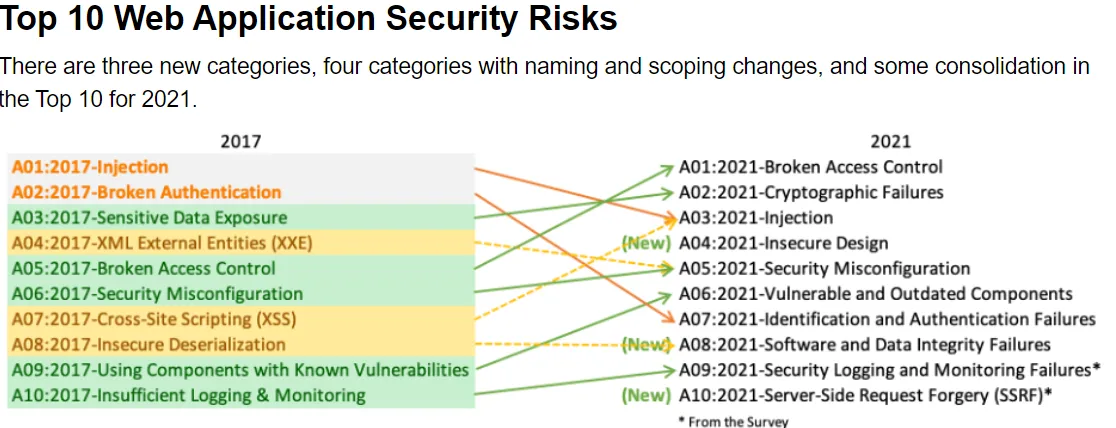 Top 10 Web Application Security Risks

There are three new categories, four categories with naming and scoping changes, and some consolidation in the Top 10 for 2021.

2017

A01:2017-Injection
A02:2017-Broken Authentication
A03:2017-Sensitive Data Exposure
A04:2017-XML External Entities (XXE)
A05:2017-Broken Access Control
A06:2017-Security Misconfiguration
A07:2017-Cross-Site Scripting (XSS)
A08:2017-Insecure Deserialization
A09:2017-Using Components with Known Vulnerabilities
A10:2017-Insufficient Logging & Monitoring

2021

A01:2021-Broken Access Control
A02:2021-Cryptographic Failures
A03:2021-Injection
(New) A04:2021-Insecure Design
A05:2021-Security Misconfiguration
A06:2021-Vulnerable and Outdated Components
A07:2021-Identification and Authentication Failures
(New) A08:2021-Software and Data Integrity Failures
A09:2021-Security Logging and Monitoring Failures*
(New) A10:2021-Server-Side Request Forgery (SSRF)*

* From the Survey